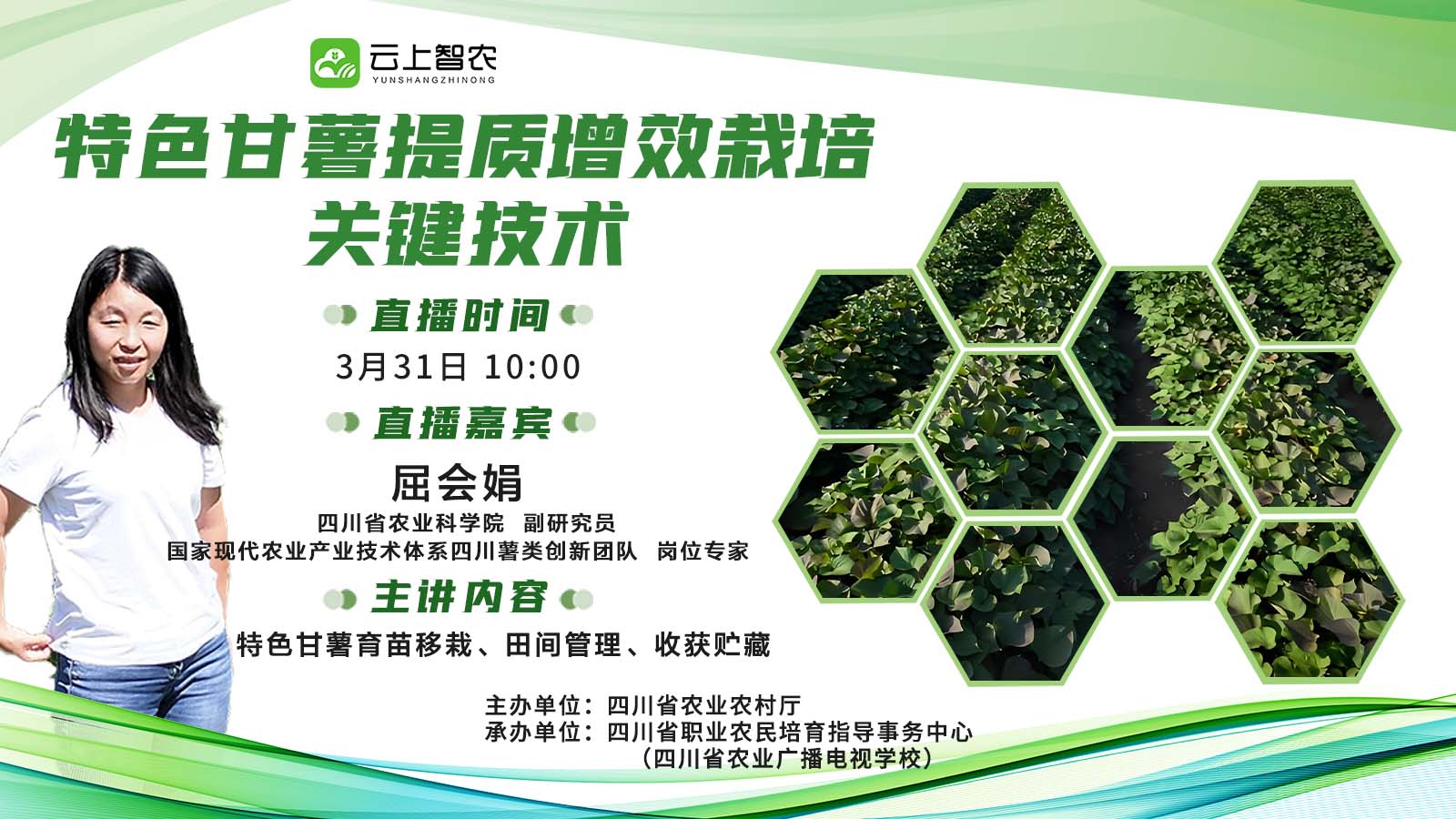 云上智农
YUNSHANGZHINONG

特色甘薯提质增效栽培关键技术

直播时间
3月31日 10:00

直播嘉宾
屈会娟
四川省农业科学院 副研究员
国家现代农业产业技术体系四川薯类创新团队 岗位专家

主讲内容
特色甘薯育苗移栽、田间管理、收获贮藏

主办单位：四川省农业农村厅
承办单位：四川省职业农民培育指导事务中心
（四川省农业广播电视学校）